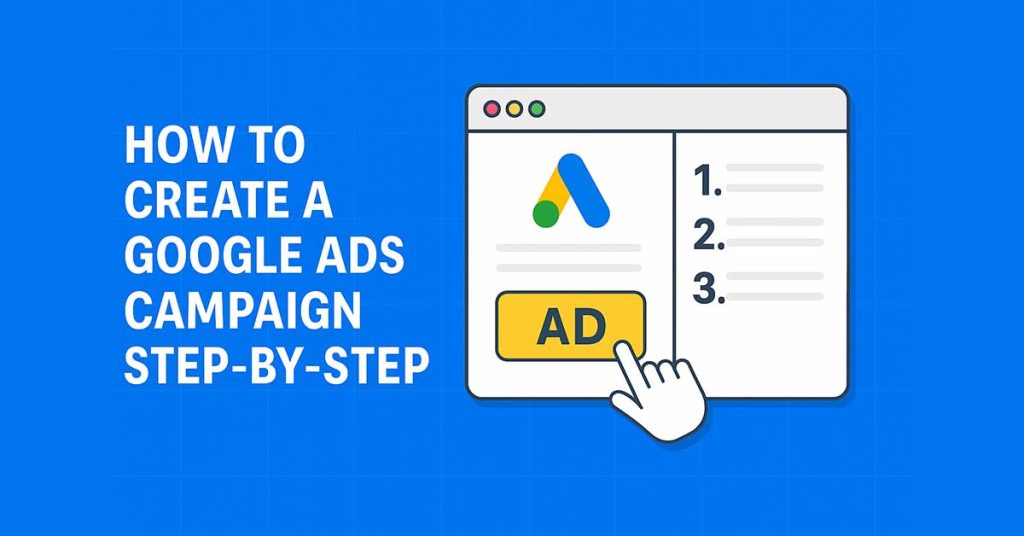 HOW TO CREATE A GOOGLE ADS CAMPAIGN STEP-BY-STEP

AD

1.
2.
3.